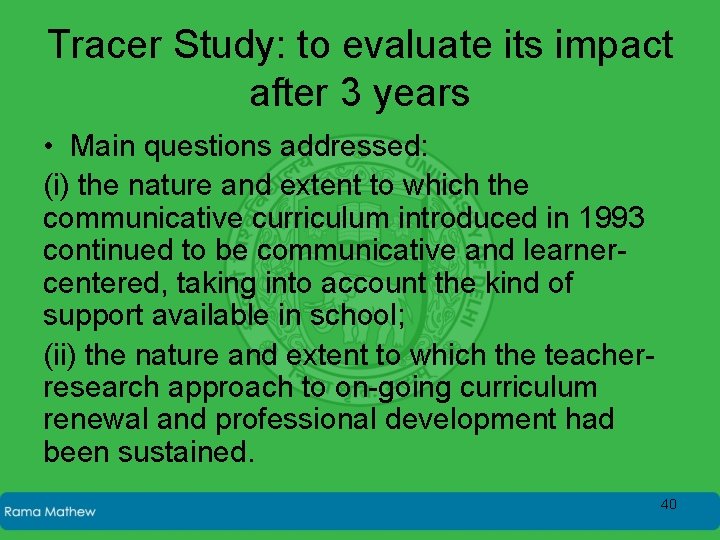 Tracer Study: to evaluate its impact after 3 years

• Main questions addressed:

(i) the nature and extent to which the communicative curriculum introduced in 1993 continued to be communicative and learner-centered, taking into account the kind of support available in school;

(ii) the nature and extent to which the teacher-research approach to on-going curriculum renewal and professional development had been sustained.

Rama Mathew

40